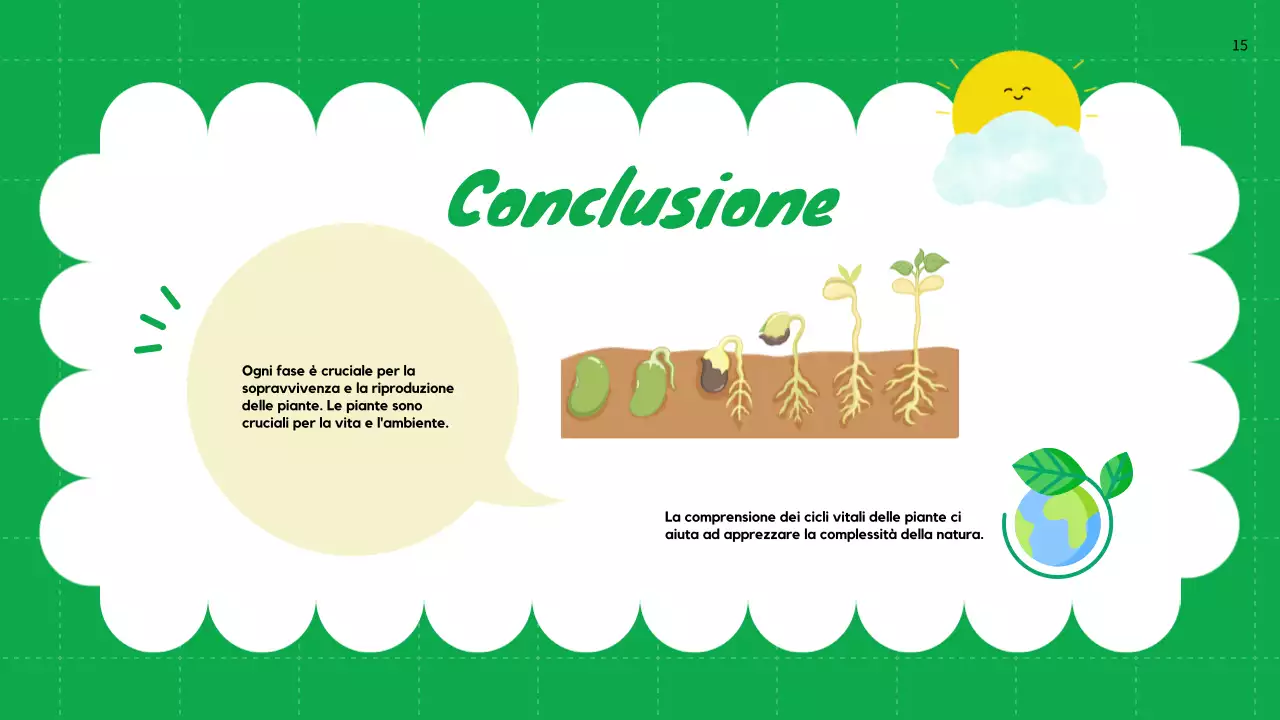 15

Conclusione

Ogni fase è cruciale per la sopravvivenza e la riproduzione delle piante. Le piante sono cruciali per la vita e l'ambiente.

La comprensione dei cicli vitali delle piante ci aiuta ad apprezzare la complessità della natura.